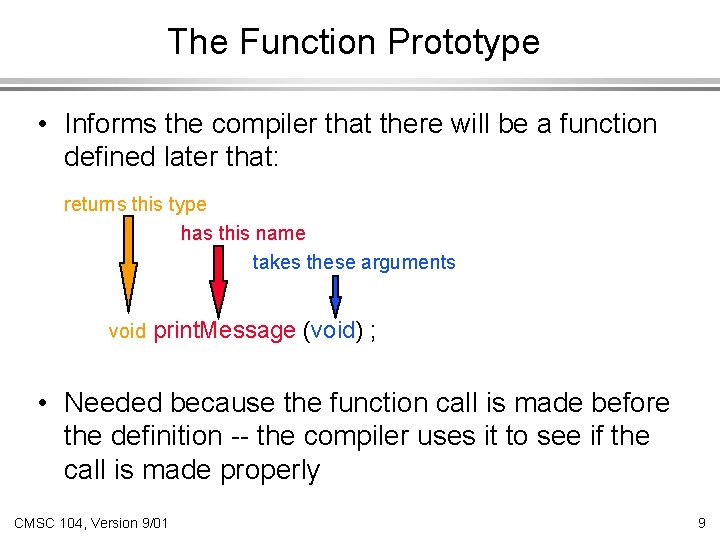 The Function Prototype

• Informs the compiler that there will be a function defined later that:

returns this type

has this name

takes these arguments

void printMessage (void) ;

• Needed because the function call is made before the definition -- the compiler uses it to see if the call is made properly

CMSC 104, Version 9/01

9